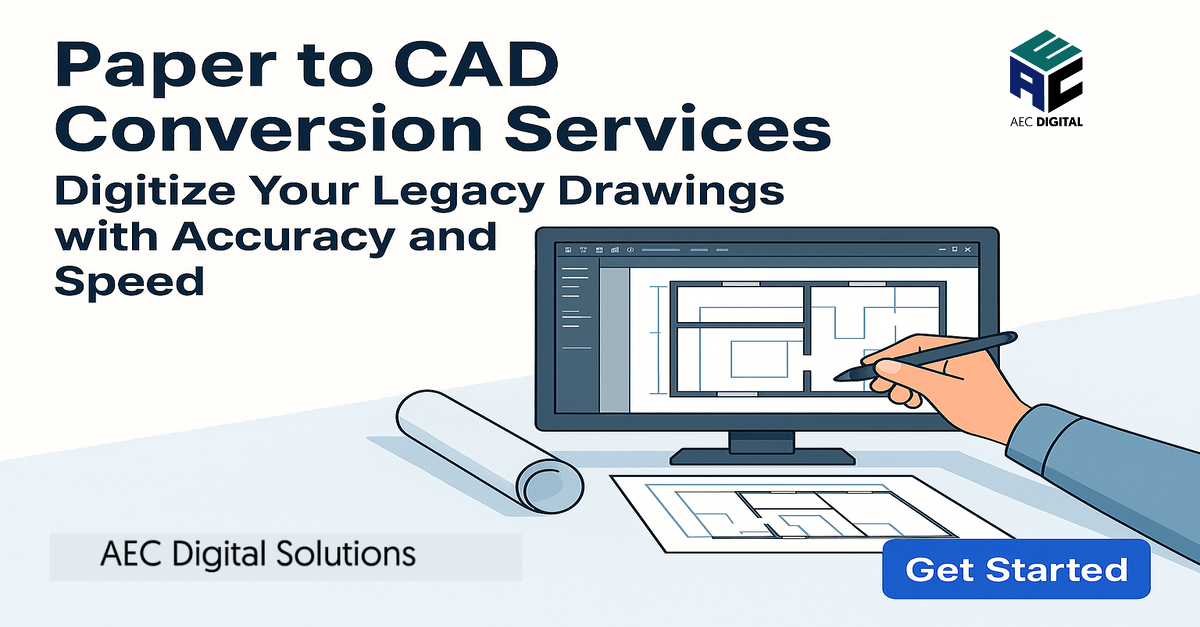 Paper to CAD Conversion Services

Digitize Your Legacy Drawings with Accuracy and Speed

AEC

AEC DIGITAL

AEC Digital Solutions

Get Started